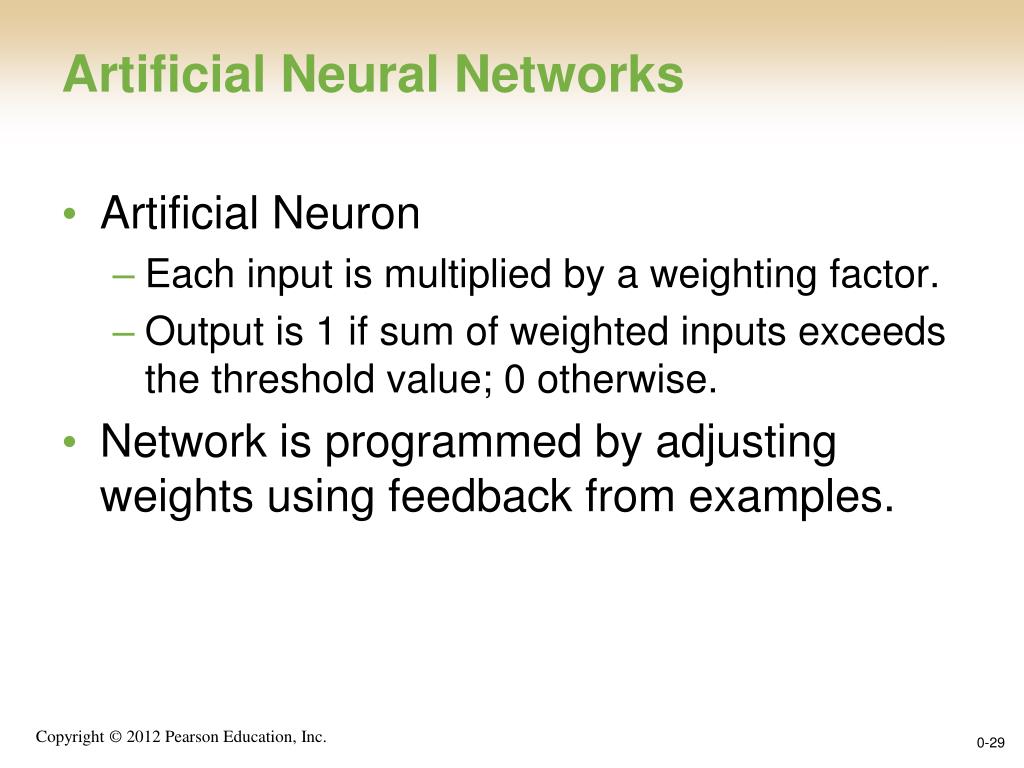 Artificial Neural Networks

• Artificial Neuron
– Each input is multiplied by a weighting factor.
– Output is 1 if sum of weighted inputs exceeds the threshold value; 0 otherwise.
• Network is programmed by adjusting weights using feedback from examples.

Copyright © 2012 Pearson Education, Inc.

0-29